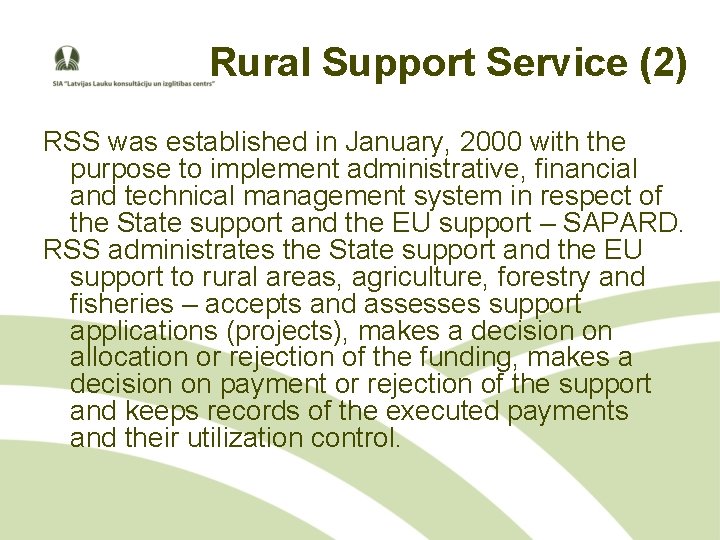 SIA "Latvijas Lauku konsultāciju un izglītības centrs"

Rural Support Service (2)

RSS was established in January, 2000 with the purpose to implement administrative, financial and technical management system in respect of the State support and the EU support – SAPARD.

RSS administrates the State support and the EU support to rural areas, agriculture, forestry and fisheries – accepts and assesses support applications (projects), makes a decision on allocation or rejection of the funding, makes a decision on payment or rejection of the support and keeps records of the executed payments and their utilization control.